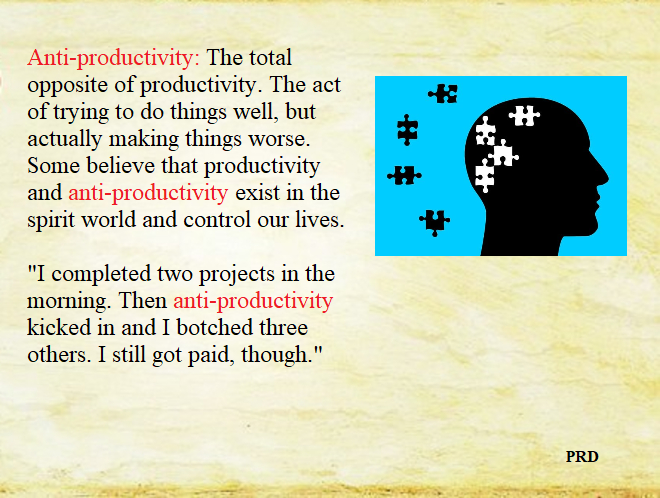 Anti-productivity: The total opposite of productivity. The act of trying to do things well, but actually making things worse. Some believe that productivity and anti-productivity exist in the spirit world and control our lives.

"I completed two projects in the morning. Then anti-productivity kicked in and I botched three others. I still got paid, though."

PRD